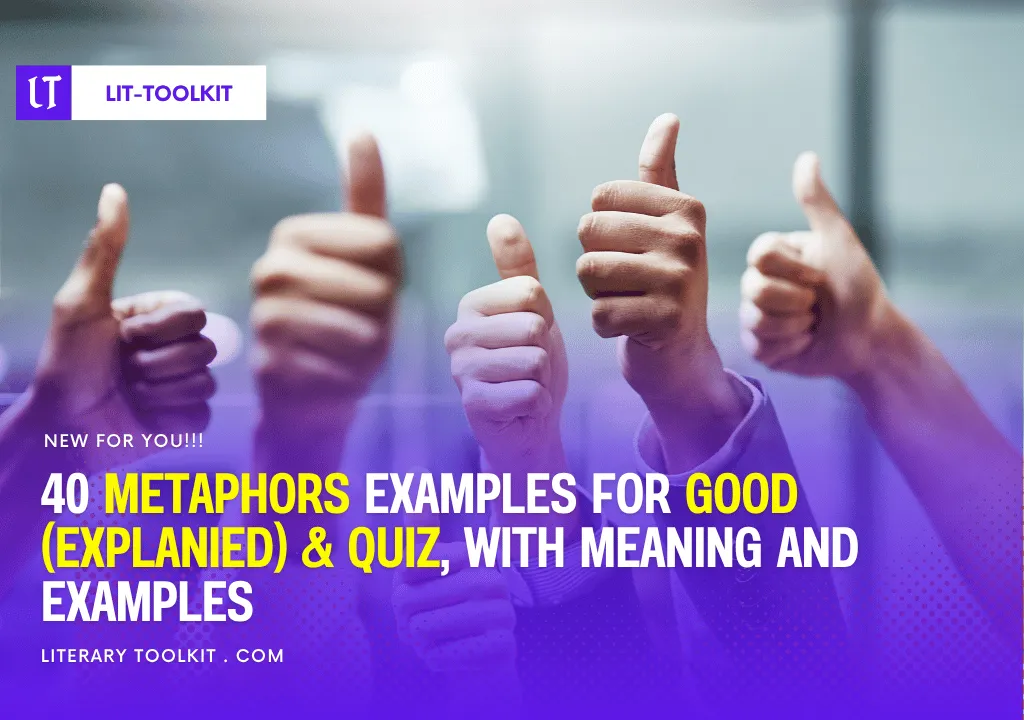 LT

LIT-TOOLKIT

NEW FOR YOU!!!

40 METAPHORS EXAMPLES FOR GOOD (EXPLANIED) & QUIZ, WITH MEANING AND EXAMPLES

LITERARY TOOLKIT . COM